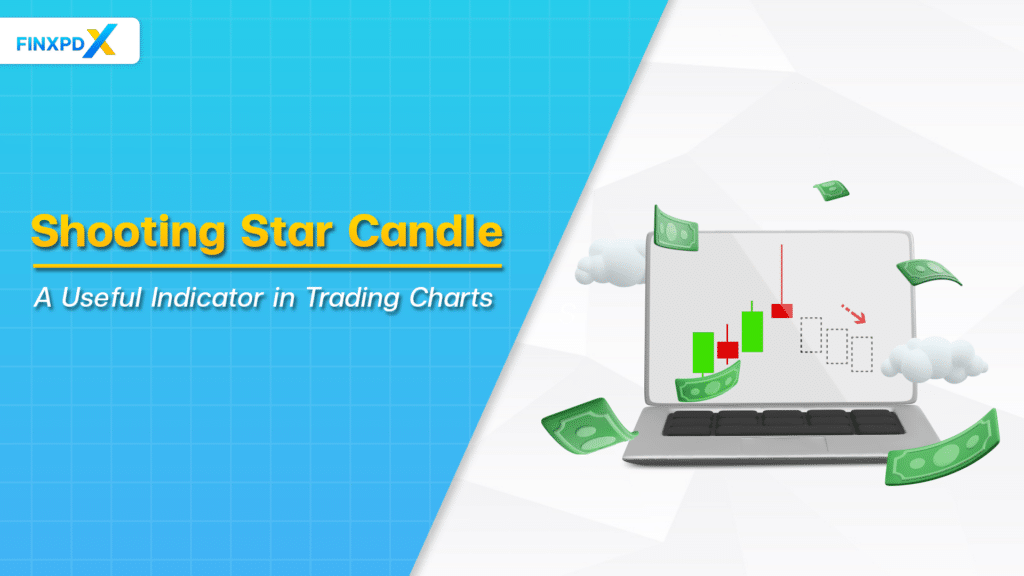 FINXPDX

Shooting Star Candle

A Useful Indicator in Trading Charts